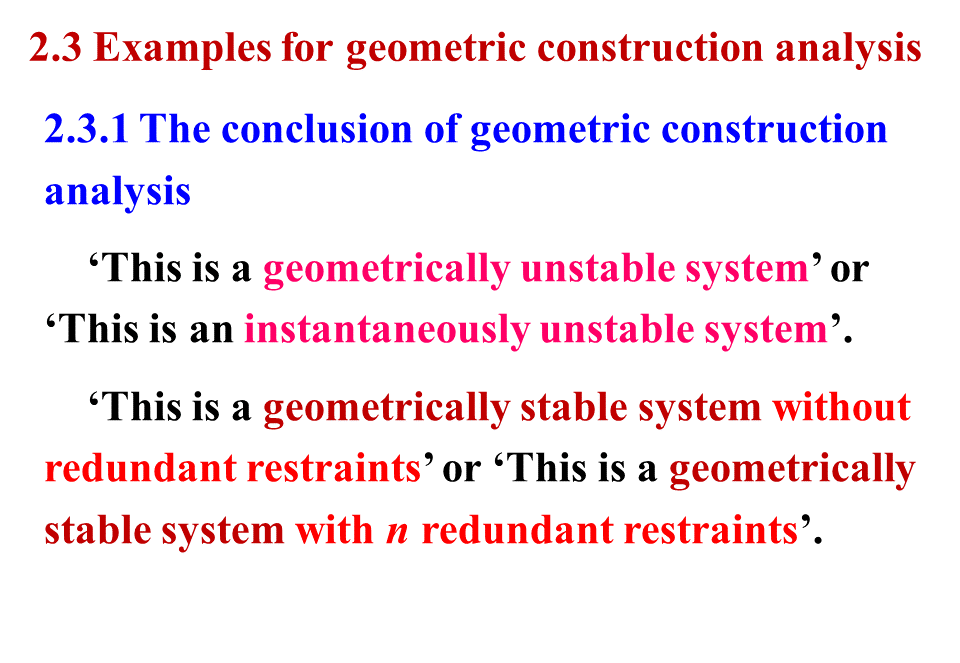 2.3 Examples for geometric construction analysis

2.3.1 The conclusion of geometric construction analysis

‘This is a geometrically unstable system’ or ‘This is an instantaneously unstable system’.

‘This is a geometrically stable system without redundant restraints’ or ‘This is a geometrically stable system with $n$ redundant restraints’.